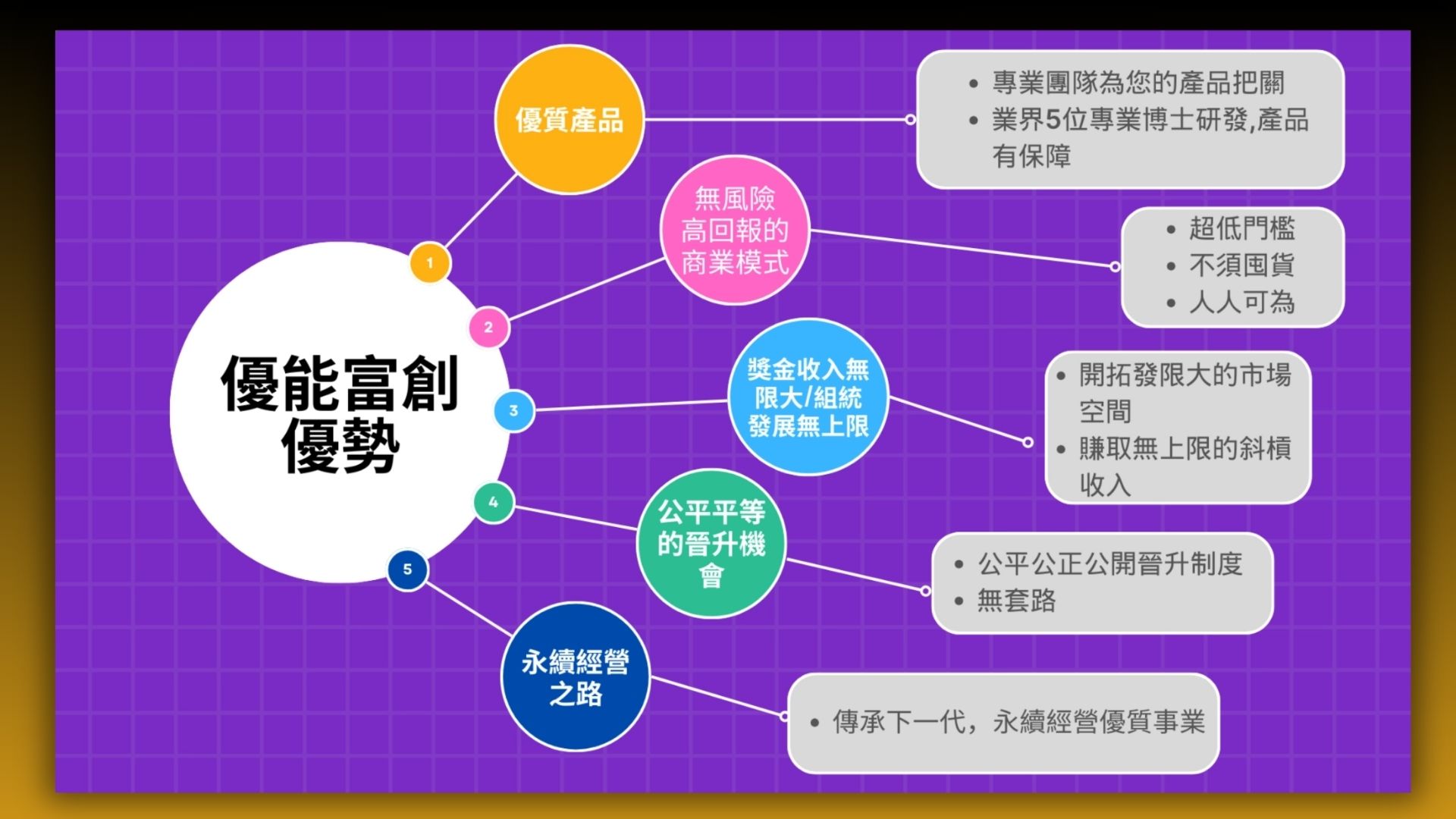 優能富創優勢

1

優質產品

- 專業團隊為您的產品把關
- 業界5位專業博士研發,產品有保障

2

無風險高回報的商業模式

- 超低門檻
- 不須囤貨
- 人人可為

3

獎金收入無限大/組統發展無上限

- 開拓發限大的市場空間
- 賺取無上限的斜槓收入

4

公平平等的晉升機會

- 公平公正公開晉升制度
- 無套路

5

永續經營之路

- 傳承下一代，永續經營優質事業